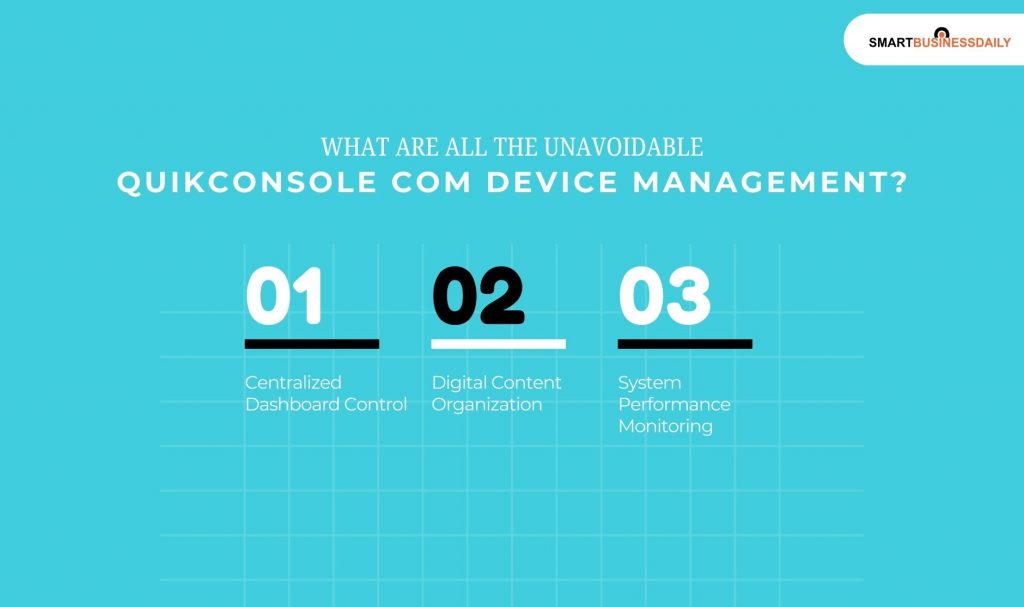 SMARTBUSINESSDAILY

WHAT ARE ALL THE UNAVOIDABLE
QUIKCONSOLE COM DEVICE MANAGEMENT?

01
Centralized Dashboard Control

02
Digital Content Organization

03
System Performance Monitoring